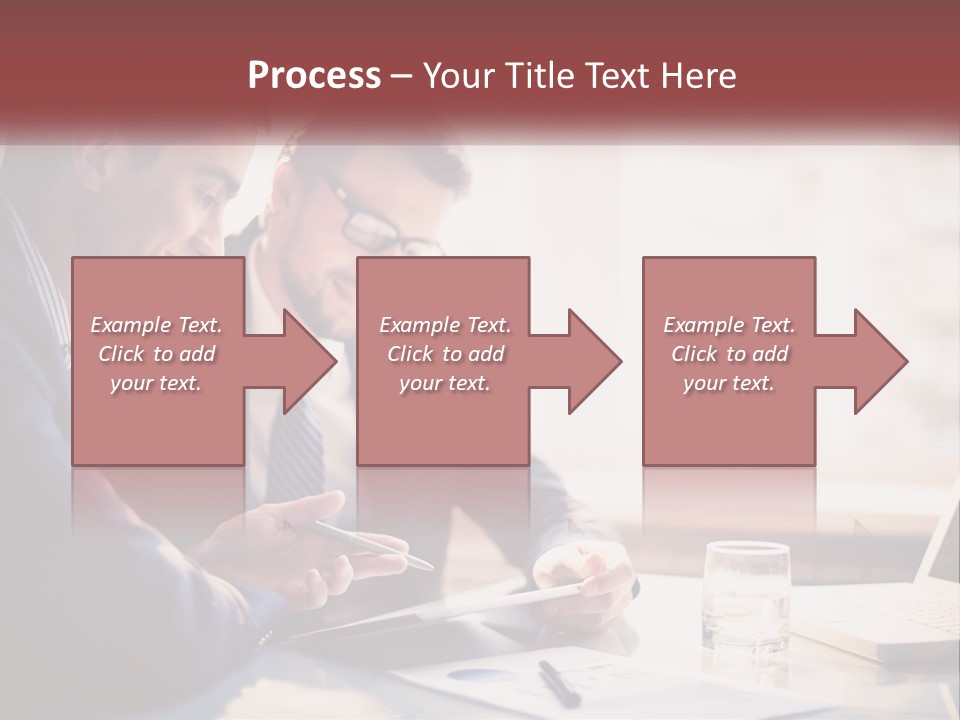 Process – Your Title Text Here

Example Text. Click to add your text.

Example Text. Click to add your text.

Example Text. Click to add your text.